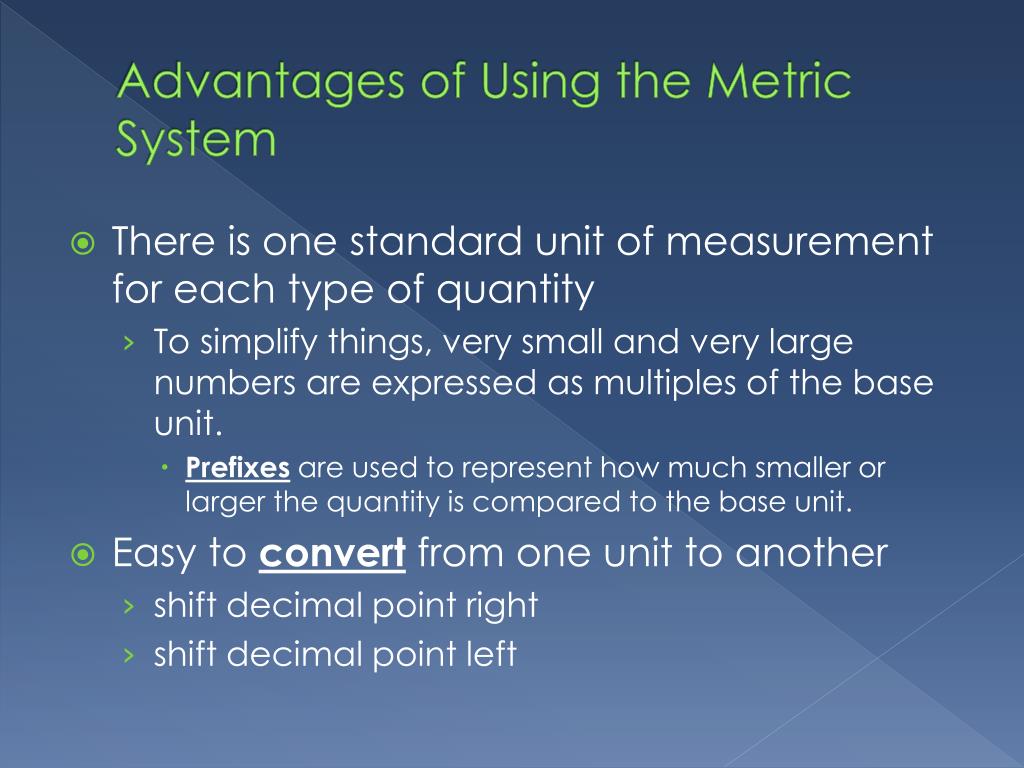 Advantages of Using the Metric System

There is one standard unit of measurement for each type of quantity

› To simplify things, very small and very large numbers are expressed as multiples of the base unit.

• Prefixes are used to represent how much smaller or larger the quantity is compared to the base unit.

Easy to convert from one unit to another

› shift decimal point right

› shift decimal point left